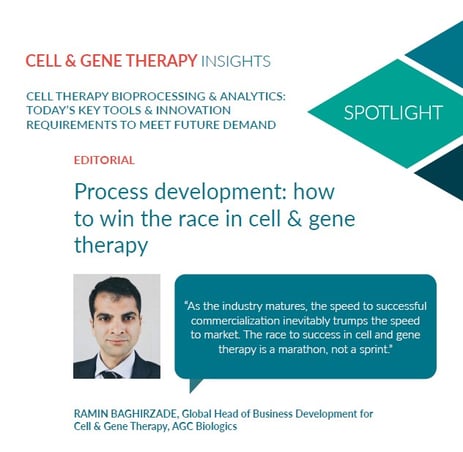 CELL & GENE THERAPY INSIGHTS

CELL THERAPY BIOPROCESSING & ANALYTICS: TODAY'S KEY TOOLS & INNOVATION REQUIREMENTS TO MEET FUTURE DEMAND

SPOTLIGHT

EDITORIAL

Process development: how to win the race in cell & gene therapy

"As the industry matures, the speed to successful commercialization inevitably trumps the speed to market. The race to success in cell and gene therapy is a marathon, not a sprint."

RAMIN BAGHIRZADE, Global Head of Business Development for Cell & Gene Therapy, AGC Biologics